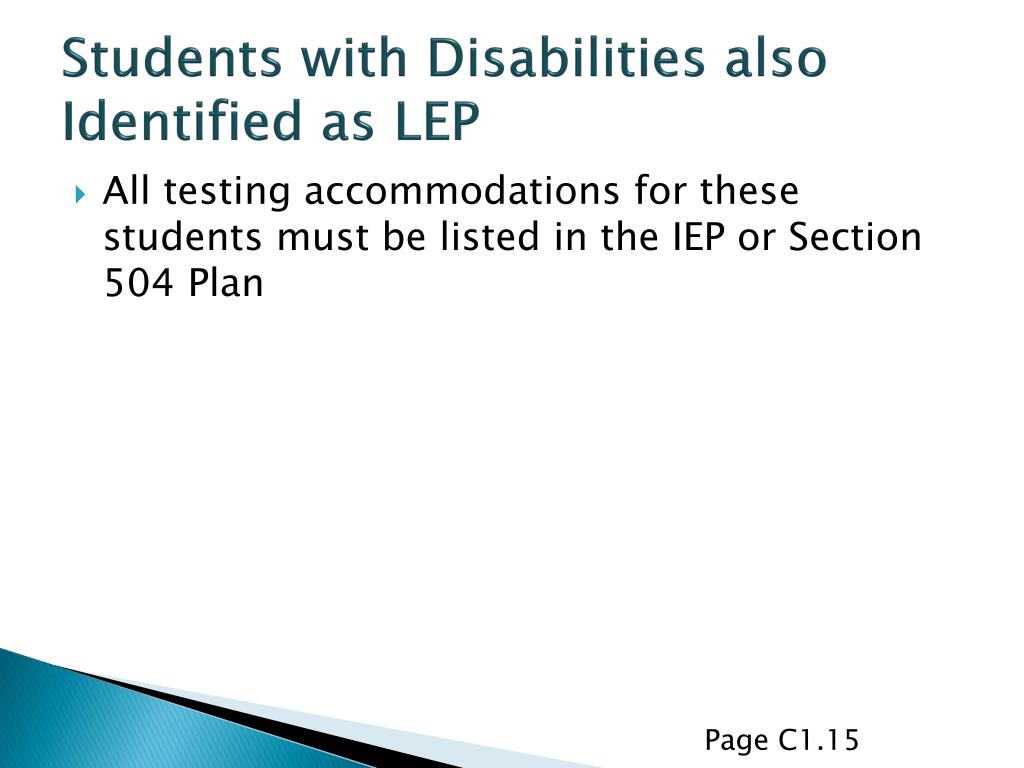 Students with Disabilities also Identified as LEP

All testing accommodations for these students must be listed in the IEP or Section 504 Plan

Page C1.15